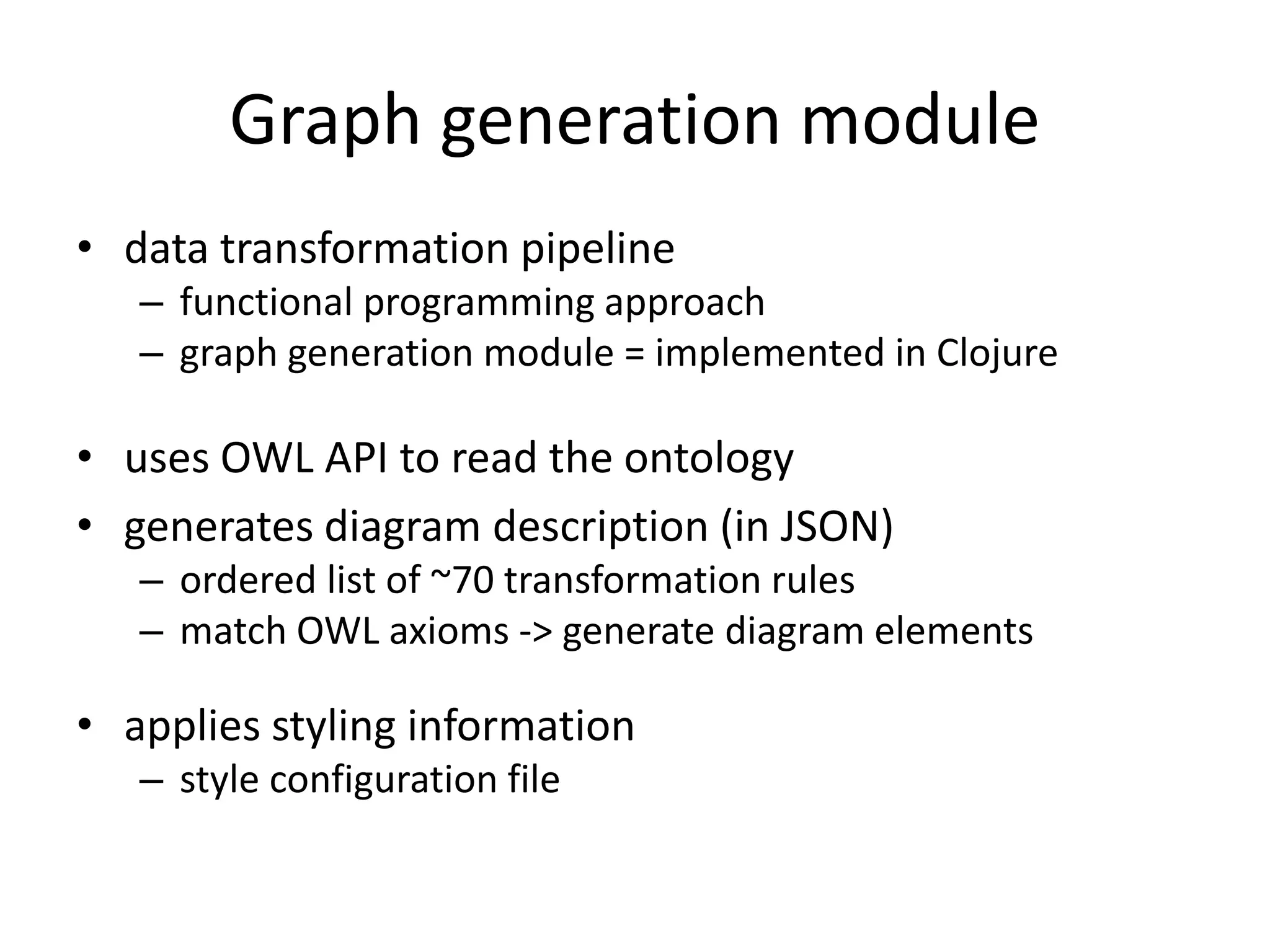 Graph generation module

• data transformation pipeline
  – functional programming approach
  – graph generation module = implemented in Clojure

• uses OWL API to read the ontology
• generates diagram description (in JSON)
  – ordered list of ~70 transformation rules
  – match OWL axioms -> generate diagram elements

• applies styling information
  – style configuration file